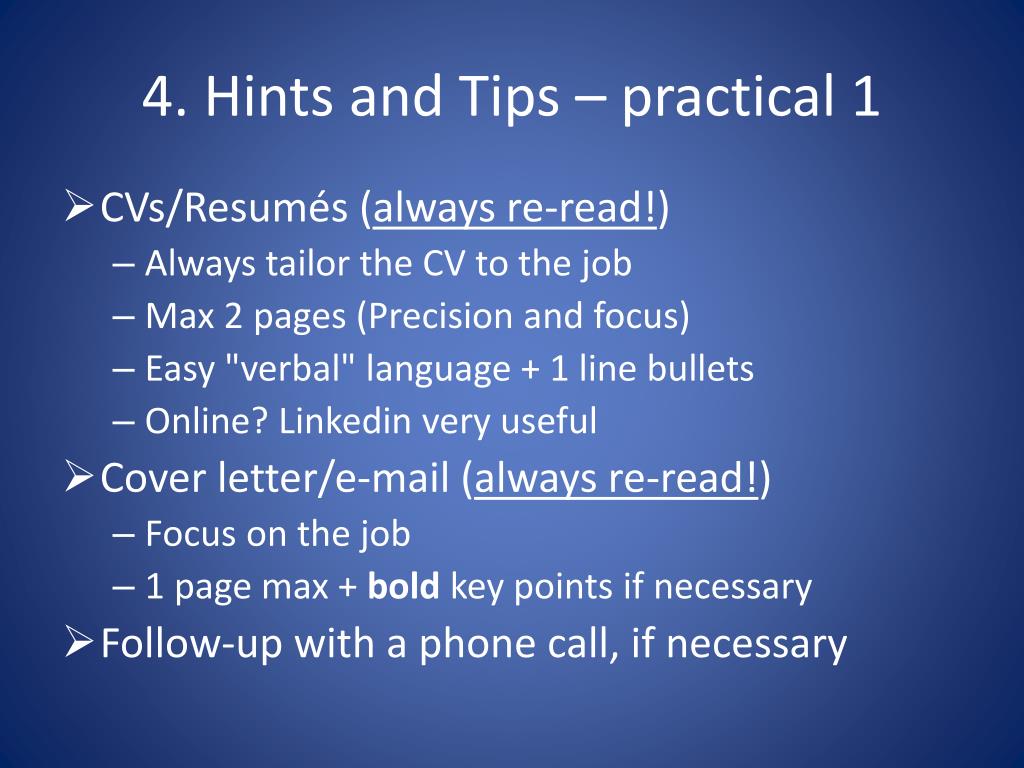 4. Hints and Tips – practical 1

➢ CVs/Resumés (always re-read!)
– Always tailor the CV to the job
– Max 2 pages (Precision and focus)
– Easy "verbal" language + 1 line bullets
– Online? Linkedin very useful

➢ Cover letter/e-mail (always re-read!)
– Focus on the job
– 1 page max + bold key points if necessary

➢ Follow-up with a phone call, if necessary